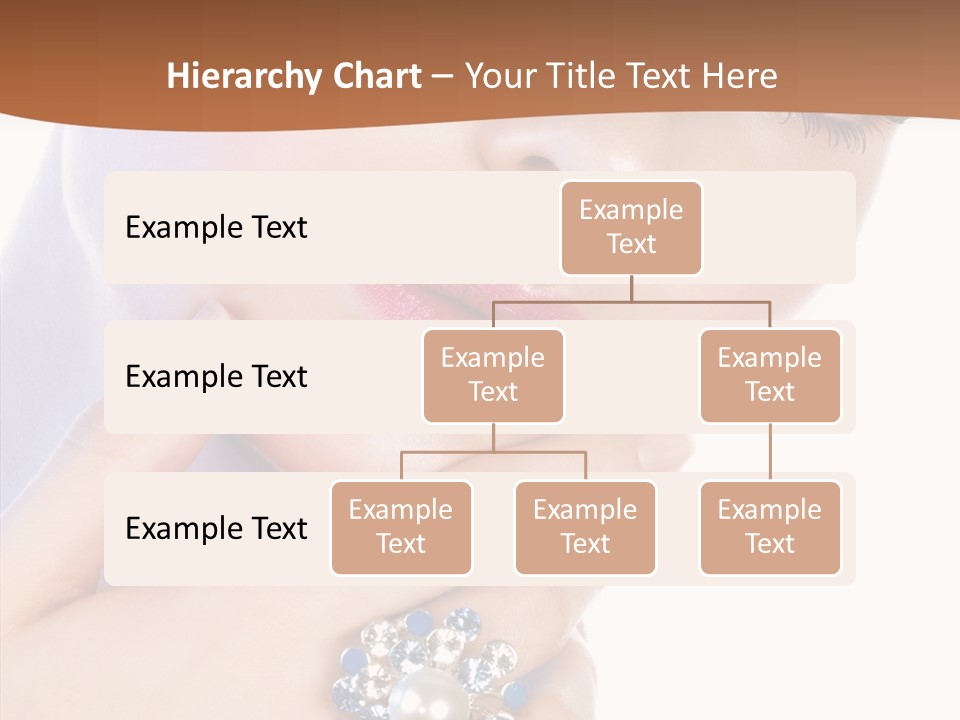 Hierarchy Chart – Your Title Text Here

Example Text

Example Text

Example Text

Example Text

Example Text

Example Text

Example Text

Example Text

Example Text